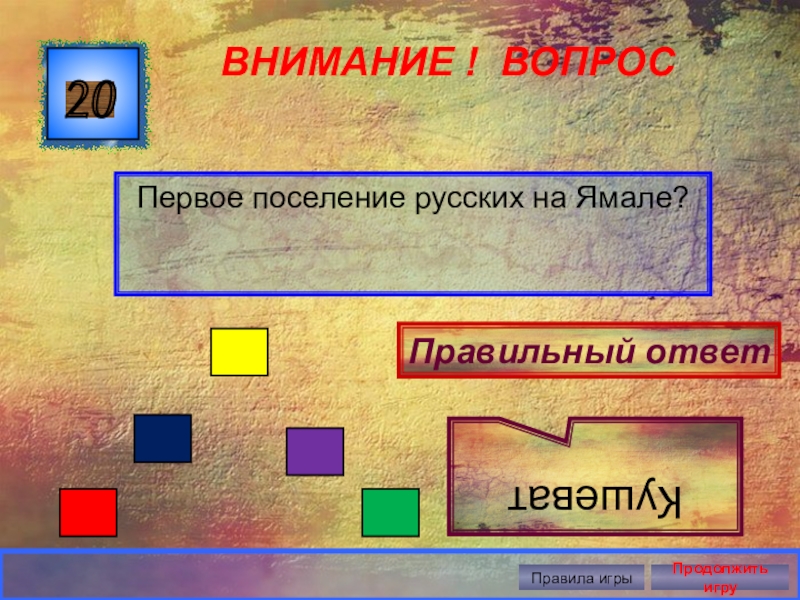 20

ВНИМАНИЕ ! ВОПРОС

Первое поселение русских на Ямале?

Правильный ответ

Кушеват

Правила игры

Продолжить игру